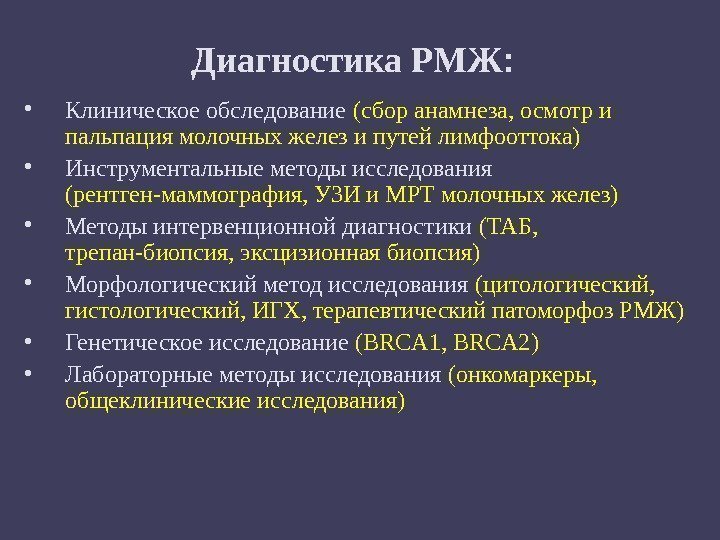 Диагностика РМЖ:

• Клиническое обследование (сбор анамнеза, осмотр и пальпация молочных желез и путей лимфооттока)

• Инструментальные методы исследования (рентген-маммография, УЗИ и МРТ молочных желез)

• Методы интервенционной диагностики (ТАБ, трепан-биопсия, эксцизионная биопсия)

• Морфологический метод исследования (цитологический, гистологический, ИГХ, терапевтический патоморфоз РМЖ)

• Генетическое исследование (BRCA1, BRCA2)

• Лабораторные методы исследования (онкомаркеры, общеклинические исследования)